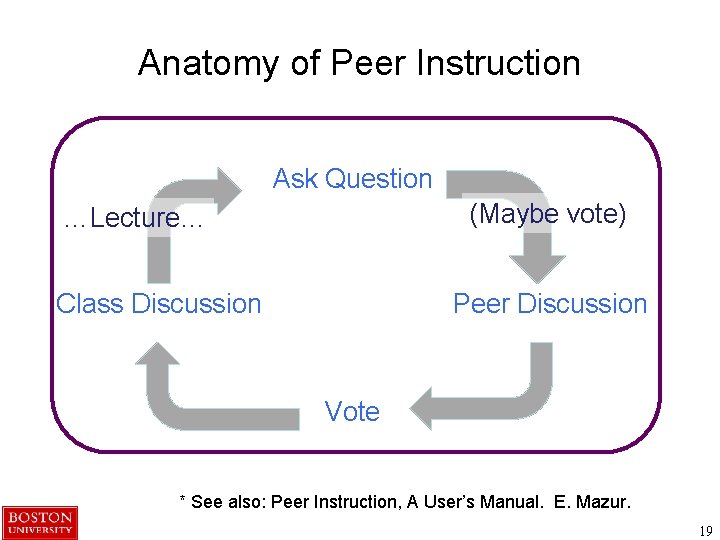 Anatomy of Peer Instruction

Ask Question

…Lecture…

(Maybe vote)

Class Discussion

Peer Discussion

Vote

* See also: Peer Instruction, A User's Manual. E. Mazur.

BOSTON UNIVERSITY

19